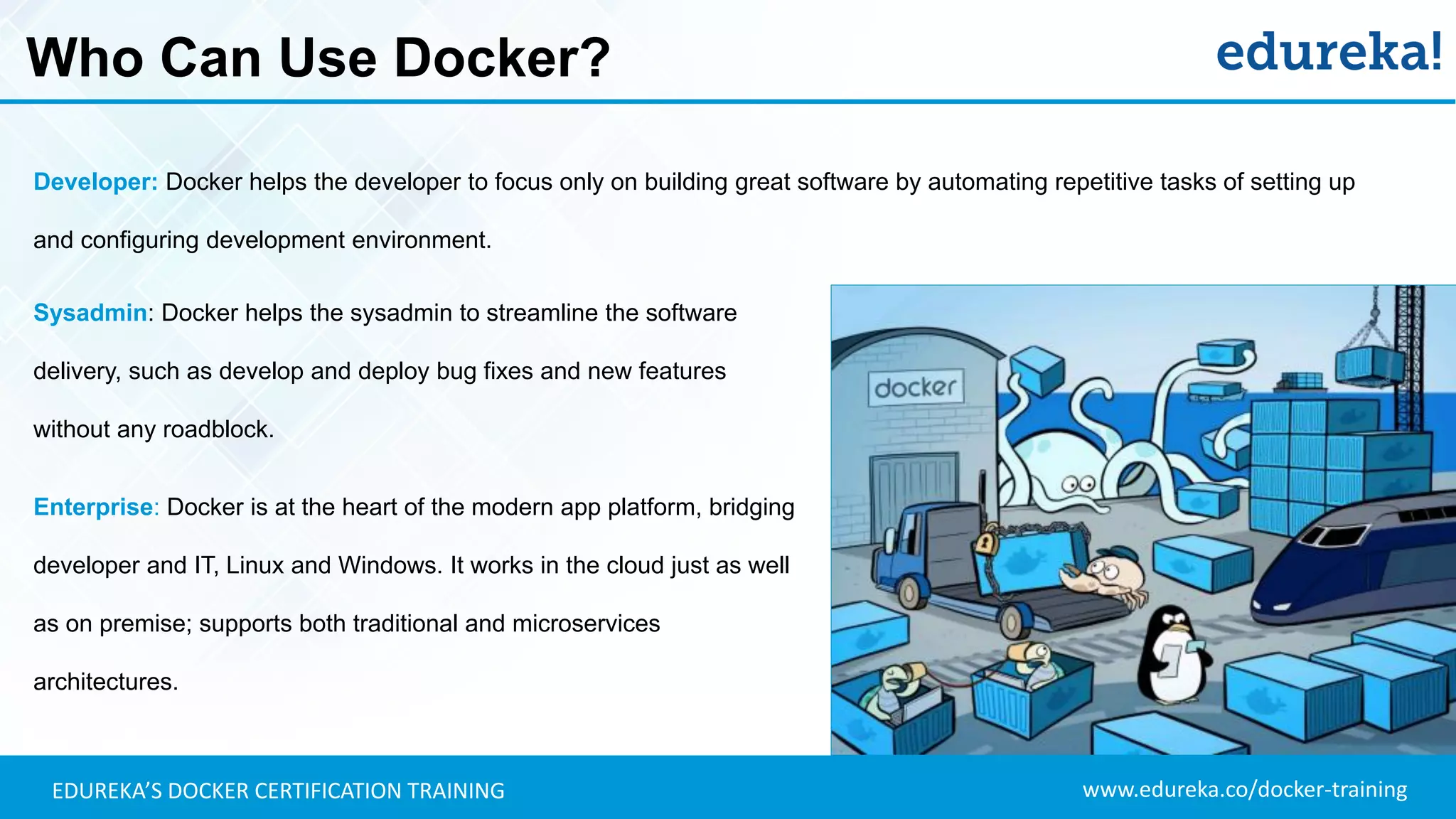 Who Can Use Docker?

edureka!

Developer: Docker helps the developer to focus only on building great software by automating repetitive tasks of setting up and configuring development environment.

Sysadmin: Docker helps the sysadmin to streamline the software delivery, such as develop and deploy bug fixes and new features without any roadblock.

Enterprise: Docker is at the heart of the modern app platform, bridging developer and IT, Linux and Windows. It works in the cloud just as well as on premise; supports both traditional and microservices architectures.

docker

EDUREKA'S DOCKER CERTIFICATION TRAINING

www.edureka.co/docker-training